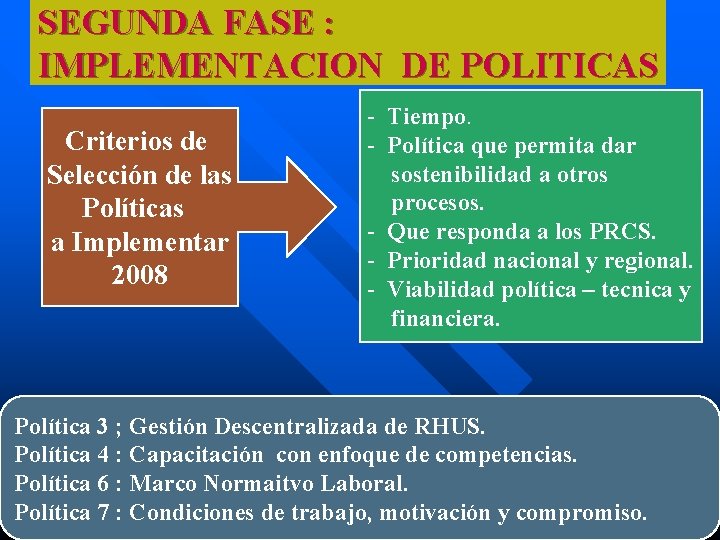 SEGUNDA FASE :
IMPLEMENTACION DE POLITICAS

Criterios de Selección de las Políticas a Implementar 2008

- Tiempo.
- Política que permita dar sostenibilidad a otros procesos.
- Que responda a los PRCS.
- Prioridad nacional y regional.
- Viabilidad política – tecnica y financiera.

Política 3 ; Gestión Descentralizada de RHUS.
Política 4 : Capacitación con enfoque de competencias.
Política 6 : Marco Normaitvo Laboral.
Política 7 : Condiciones de trabajo, motivación y compromiso.